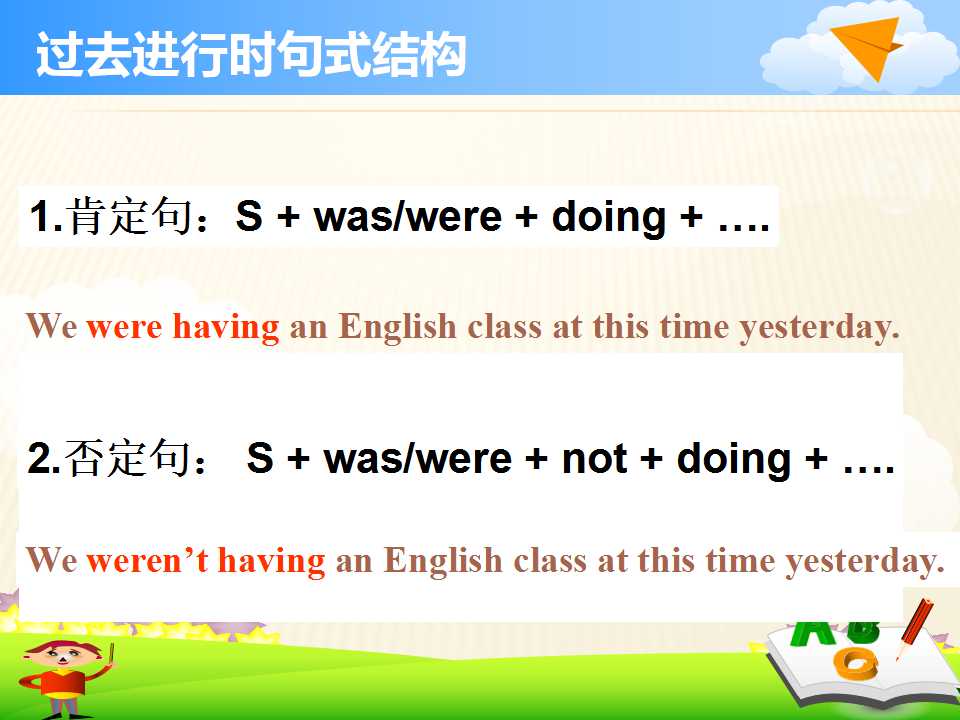 过去进行时句式结构

1.肯定句：S + was/were + doing + ….

We were having an English class at this time yesterday.

2.否定句： S + was/were + not + doing + ….

We weren’t having an English class at this time yesterday.